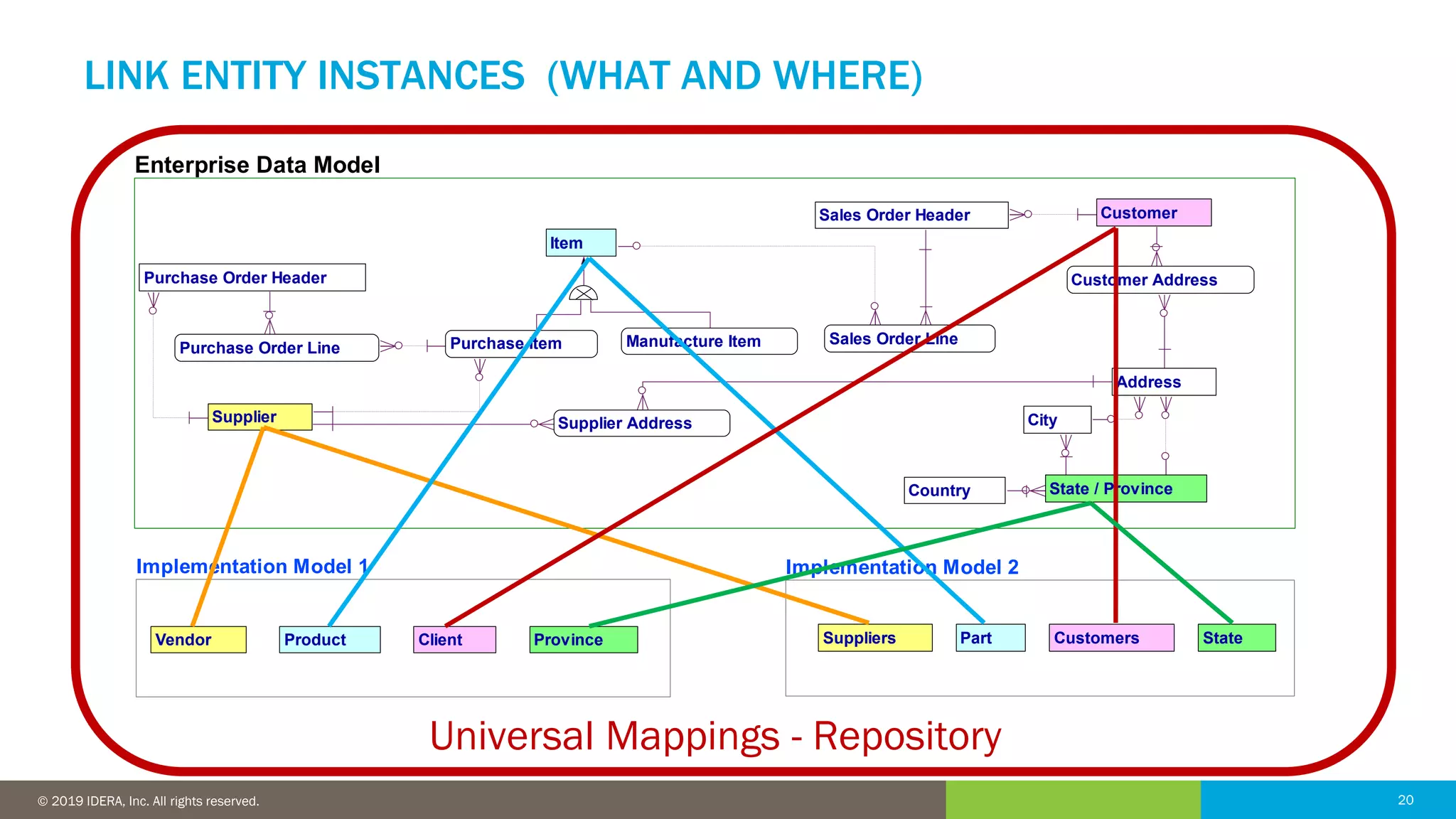 LINK ENTITY INSTANCES (WHAT AND WHERE)

Enterprise Data Model

Sales Order Header

Customer

Item

Purchase Order Header

Customer Address

Purchase Order Line

Purchase Item

Manufacture Item

Sales Order Line

Address

Supplier

Supplier Address

City

Country

State / Province

Implementation Model 1

Vendor

Product

Client

Province

Implementation Model 2

Suppliers

Part

Customers

State

Universal Mappings - Repository

© 2019 IDERA, Inc. All rights reserved.

20